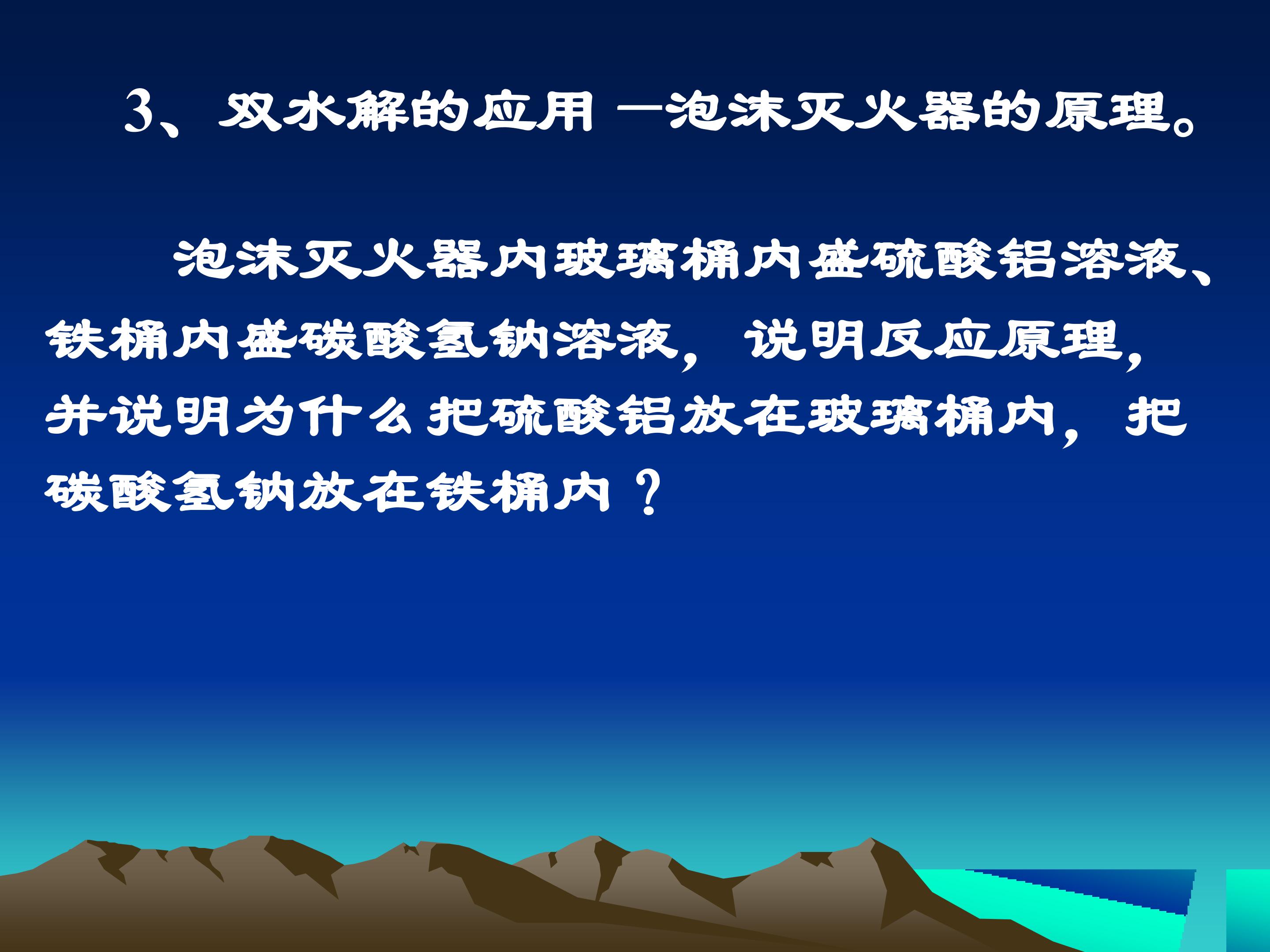 3、双水解的应用 —泡沫灭火器的原理。

泡沫灭火器内玻璃桶内盛硫酸铝溶液、铁桶内盛碳酸氢钠溶液，说明反应原理，并说明为什么把硫酸铝放在玻璃桶内，把碳酸氢钠放在铁桶内？